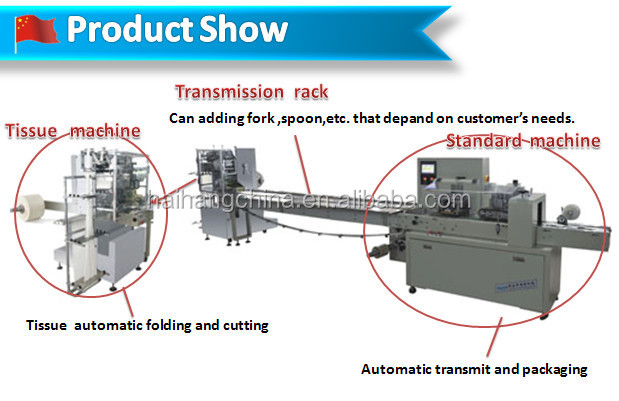 Product Show

Transmission rack

Can adding fork ,spoon,etc. that depand on customer's needs.

Tissue machine

Standard machine

haihangchina.en.alibaba.com

Tissue automatic folding and cutting

Automatic transmit and packaging